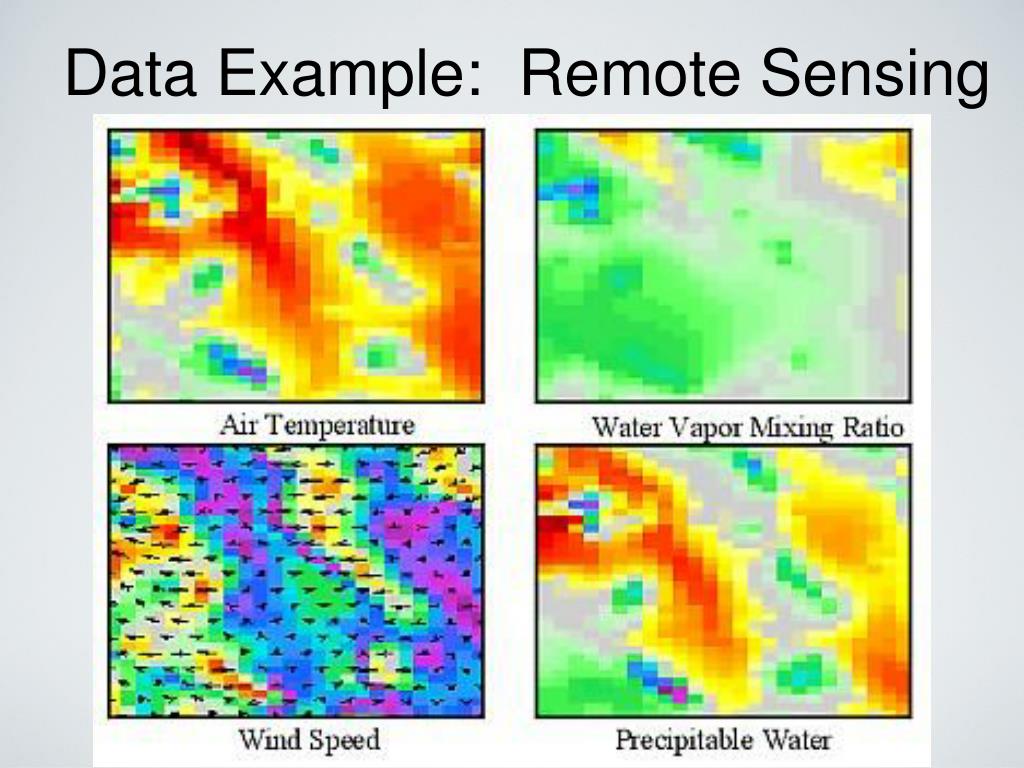 Data Example: Remote Sensing

Air Temperature

Water Vapor Mixing Ratio

Wind Speed

Precipitable Water